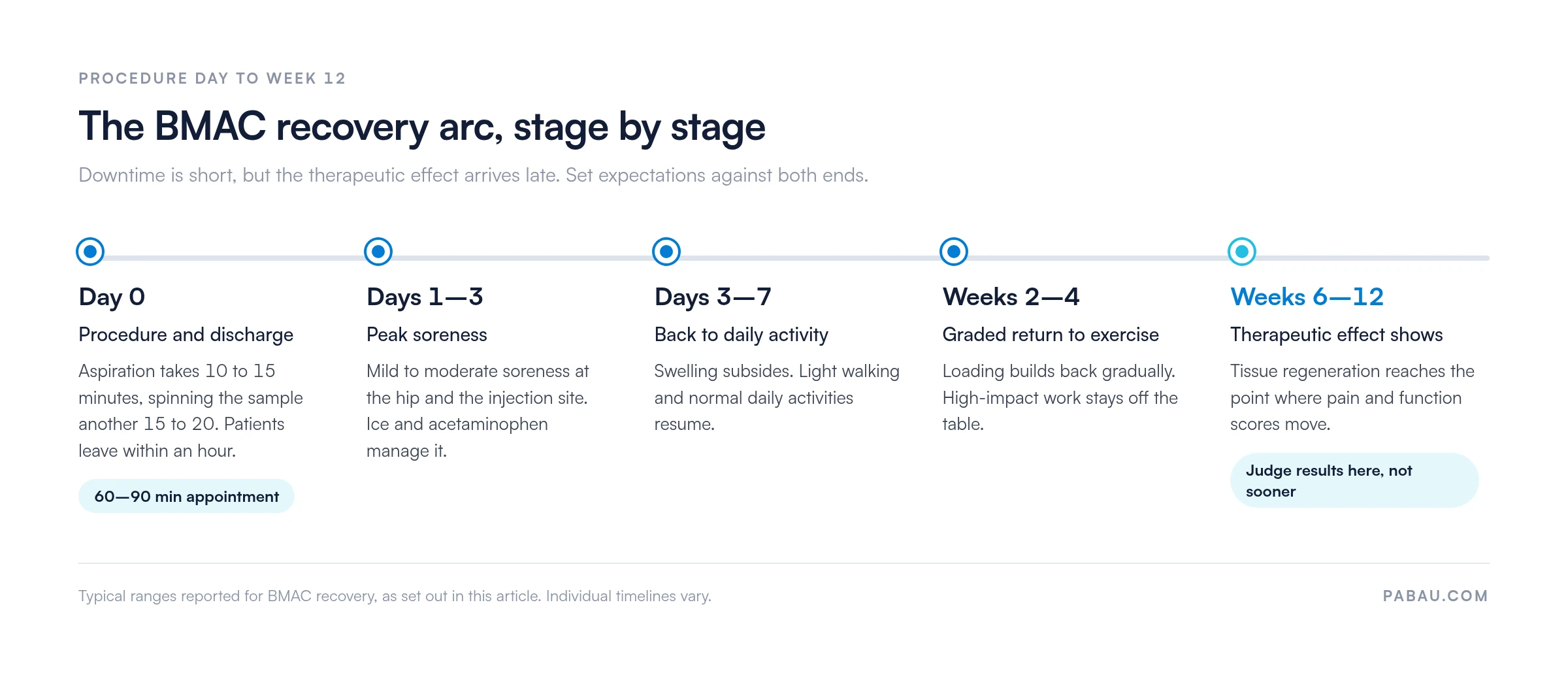 PROCEDURE DAY TO WEEK 12

The BMAC recovery arc, stage by stage

Downtime is short, but the therapeutic effect arrives late. Set expectations against both ends.

Day 0

Procedure and discharge

Aspiration takes 10 to 15 minutes, spinning the sample another 15 to 20. Patients leave within an hour.

60—90 min appointment

Days 1—3

Peak soreness

Mild to moderate soreness at the hip and the injection site. Ice and acetaminophen manage it.

Days 3—7

Back to daily activity

Swelling subsides. Light walking and normal daily activities resume.

Weeks 2—4

Graded return to exercise

Loading builds back gradually. High-impact work stays off the table.

Weeks 6—12

Therapeutic effect shows

Tissue regeneration reaches the point where pain and function scores move.

Judge results here, not sooner

Typical ranges reported for BMAC recovery, as set out in this article. Individual timelines vary.

PABAU.COM